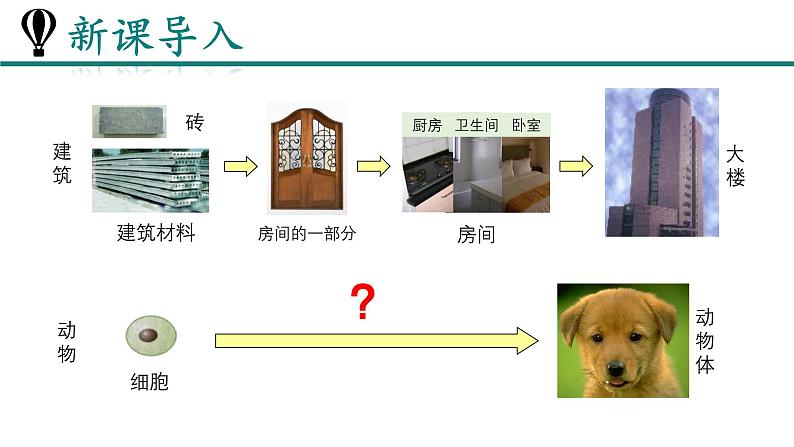 新课导入

建筑

砖

建筑材料

房间的一部分

厨房 卫生间 卧室

房间

大楼

动物

细胞

?

动物体